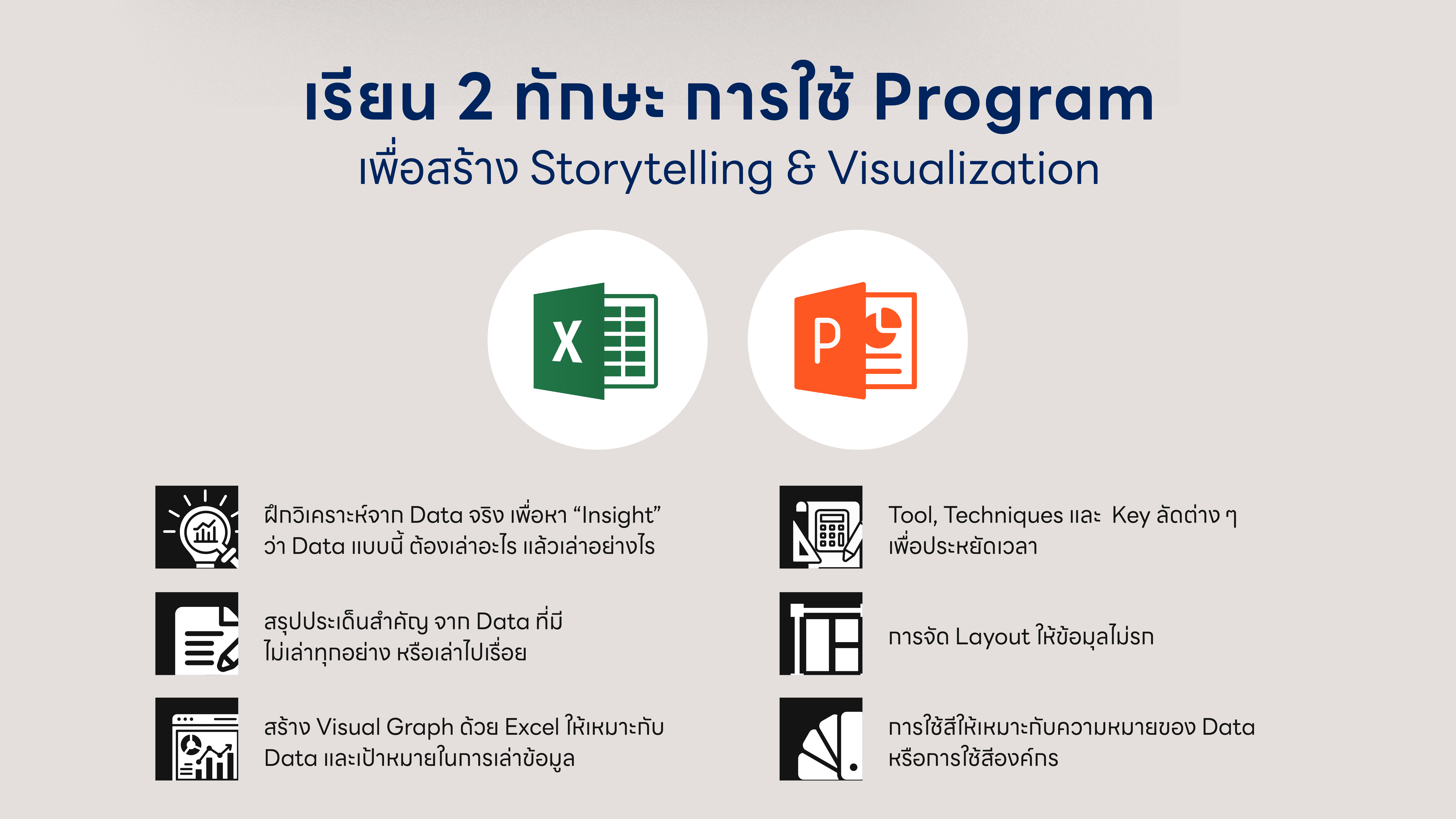 เรียน 2 ทักษะ การใช้ Program
เพื่อสร้าง Storytelling & Visualization

X

P

ฝึกวิเคราะห์จาก Data จริง เพื่อหา “Insight” ว่า Data แบบนี้ ต้องเล่าอะไร แล้วเล่าอย่างไร

สรุปประเด็นสำคัญ จาก Data ที่มี ไม่เล่าทุกอย่าง หรือเล่าไปเรื่อย

สร้าง Visual Graph ด้วย Excel ให้เหมาะกับ Data และเป้าหมายในการเล่าข้อมูล

Tool, Techniques และ Key ลัดต่าง ๆ เพื่อประหยัดเวลา

การจัด Layout ให้ข้อมูลไม่รก

การใช้สีให้เหมาะกับความหมายของ Data หรือการใช้สีองค์กร